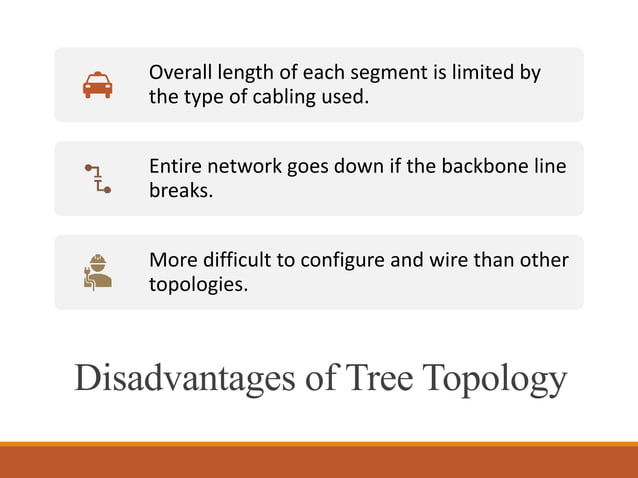 Overall length of each segment is limited by the type of cabling used.

Entire network goes down if the backbone line breaks.

More difficult to configure and wire than other topologies.

Disadvantages of Tree Topology